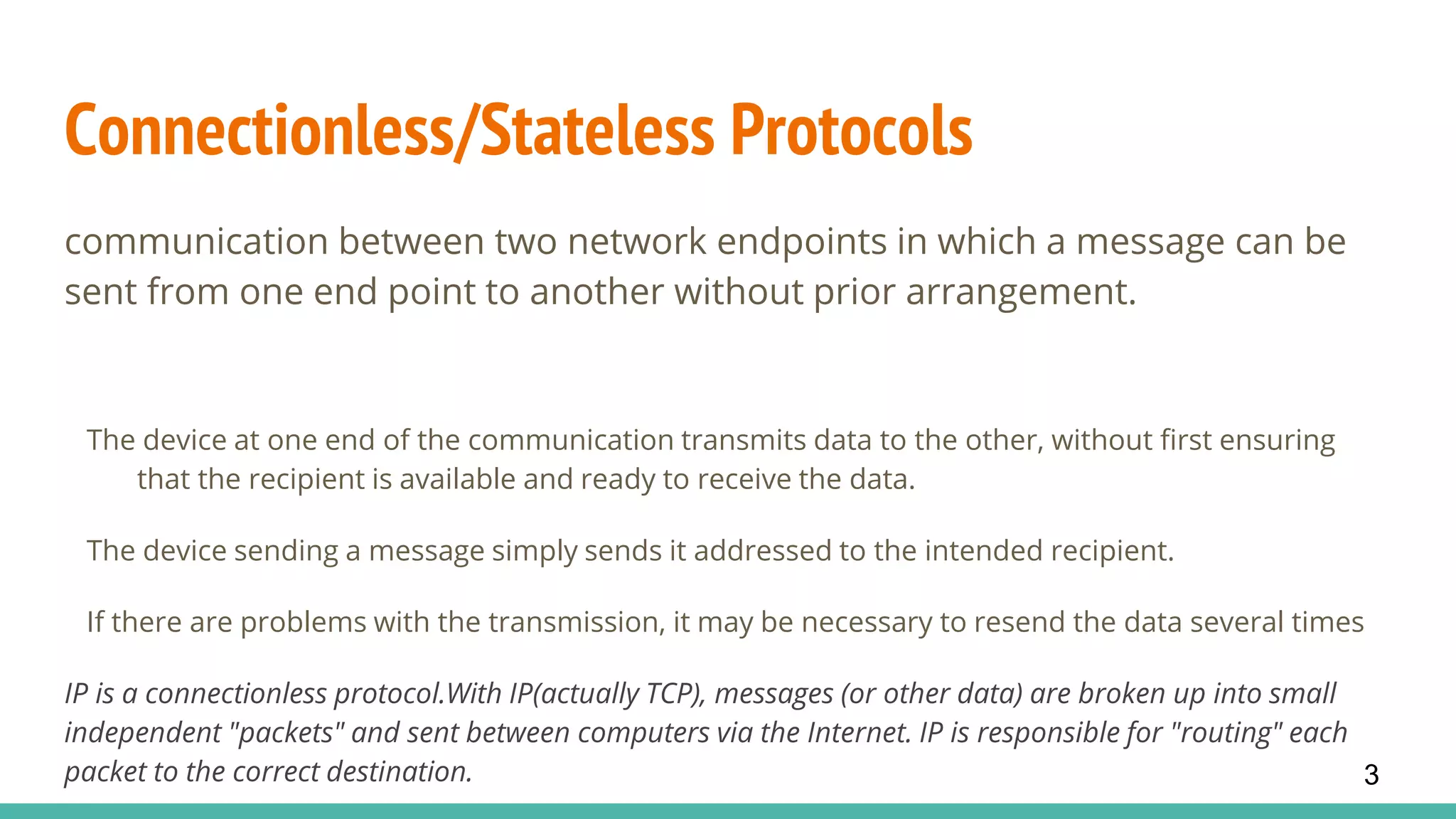 Connectionless/Stateless Protocols

communication between two network endpoints in which a message can be sent from one end point to another without prior arrangement.

The device at one end of the communication transmits data to the other, without first ensuring that the recipient is available and ready to receive the data.

The device sending a message simply sends it addressed to the intended recipient.

If there are problems with the transmission, it may be necessary to resend the data several times

IP is a connectionless protocol.With IP(actually TCP), messages (or other data) are broken up into small independent "packets" and sent between computers via the Internet. IP is responsible for "routing" each packet to the correct destination.

3